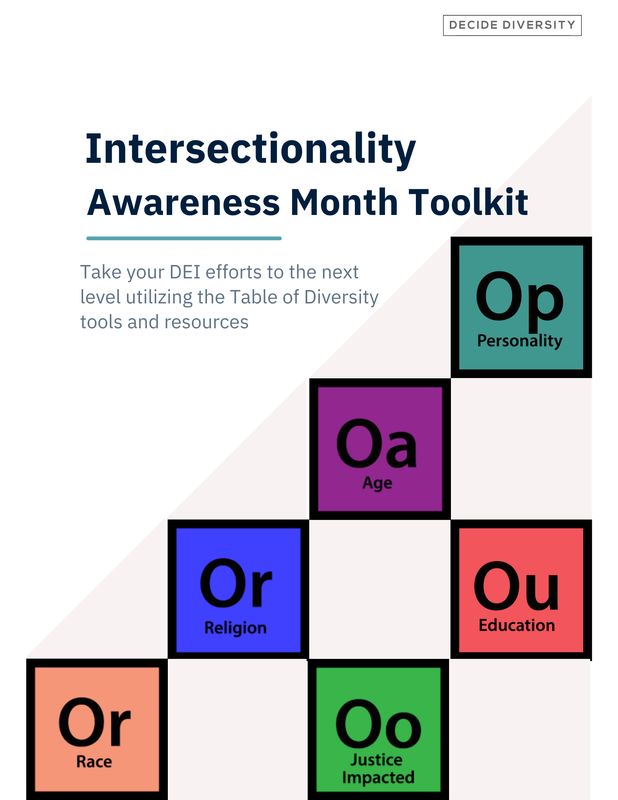 DECIDE DIVERSITY

Intersectionality Awareness Month Toolkit

Take your DEI efforts to the next level utilizing the Table of Diversity tools and resources

Op
Personality

Oa
Age

Or
Religion

Ou
Education

Or
Race

Oo
Justice Impacted